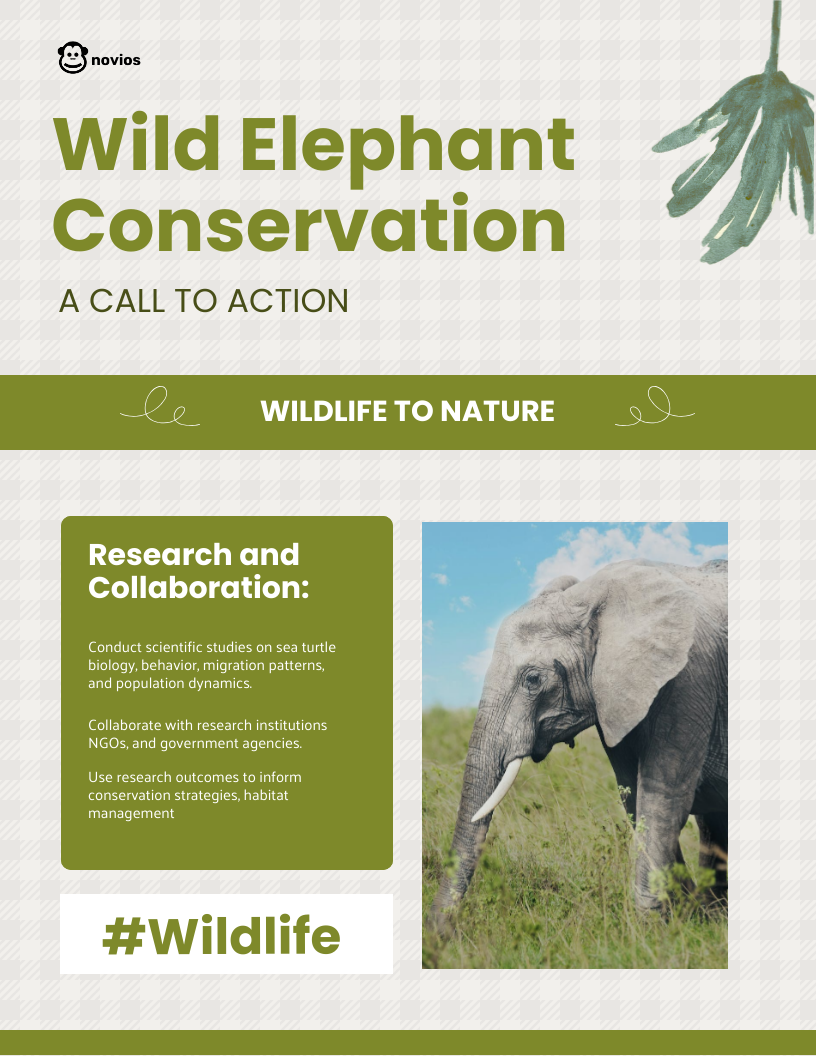 novios

Wild Elephant Conservation

A CALL TO ACTION

WILDLIFE TO NATURE

Research and Collaboration:

Conduct scientific studies on sea turtle biology, behavior, migration patterns, and population dynamics.

Collaborate with research institutions NGOs, and government agencies.

Use research outcomes to inform conservation strategies, habitat management

#Wildlife